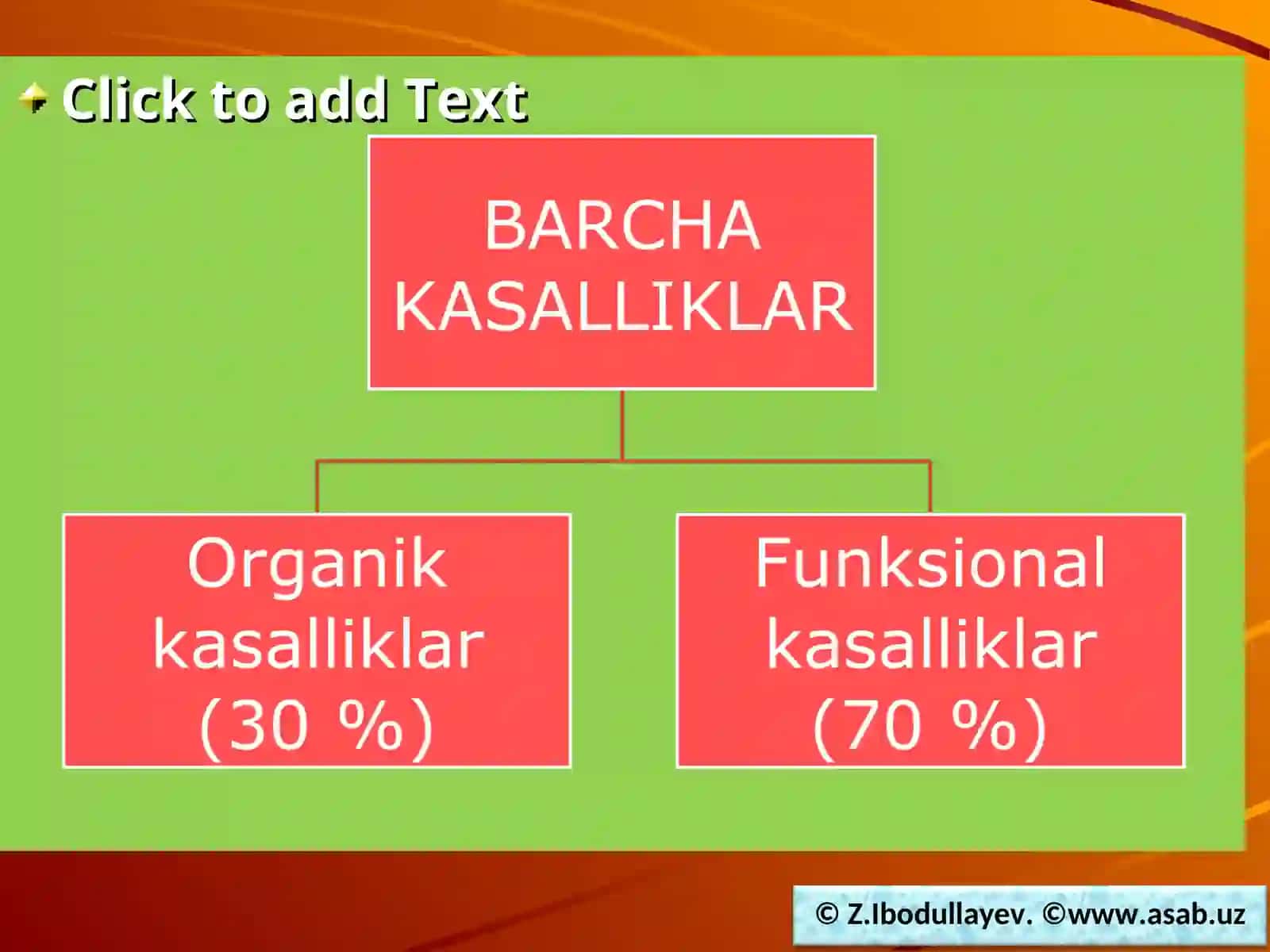 Click to add Text

BARCHA KASALLIKLAR

Organik kasalliklar (30 %)

Funksional kasalliklar (70 %)

© Z.Ibodullayev. ©www.asab.uz